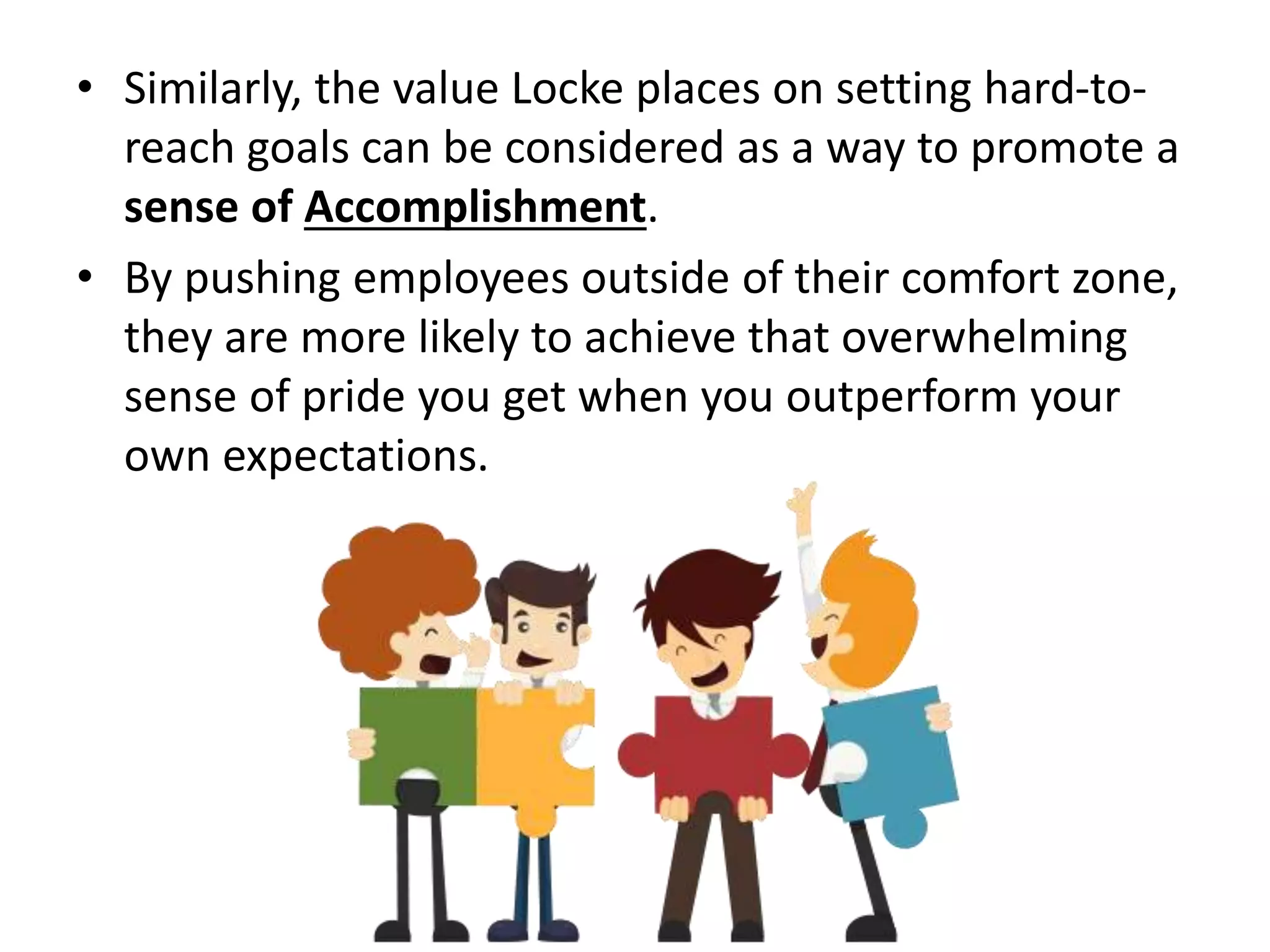 • Similarly, the value Locke places on setting hard-to-reach goals can be considered as a way to promote a sense of Accomplishment.

• By pushing employees outside of their comfort zone, they are more likely to achieve that overwhelming sense of pride you get when you outperform your own expectations.